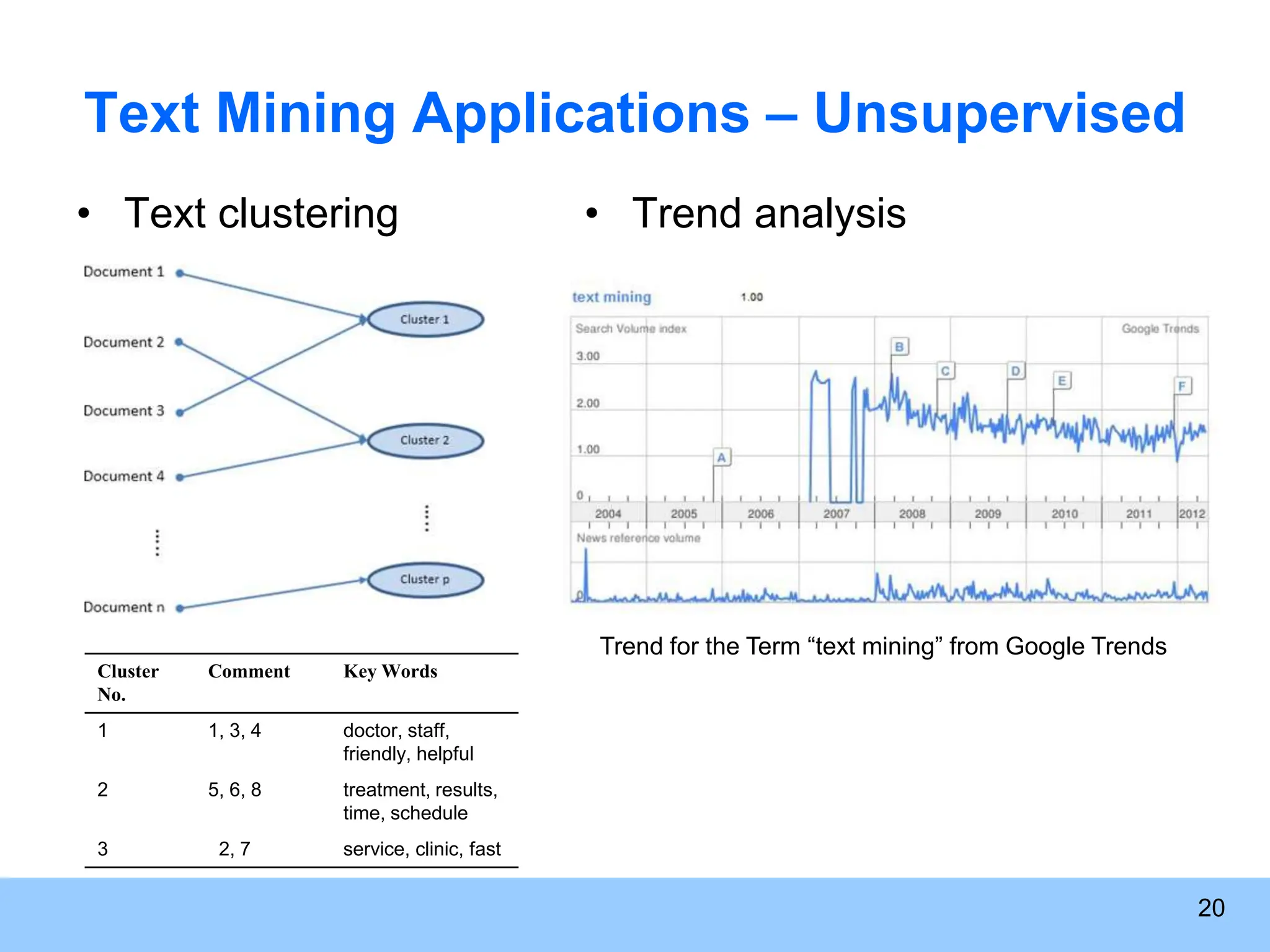 Text Mining Applications – Unsupervised

• Text clustering

Document 1
Document 2
Document 3
Document 4
Document n
Cluster 1
Cluster 2
Cluster p

| Cluster No. | Comment | Key Words |
|---|---|---|
| 1 | 1, 3, 4 | doctor, staff, friendly, helpful |
| 2 | 5, 6, 8 | treatment, results, time, schedule |
| 3 | 2, 7 | service, clinic, fast |

• Trend analysis

text mining 1.00

Search Volume index
Google Trends
3.00
2.00
1.00
0
A B C D E F
2004 2005 2006 2007 2008 2009 2010 2011 2012
News reference volume
0

Trend for the Term “text mining” from Google Trends

20